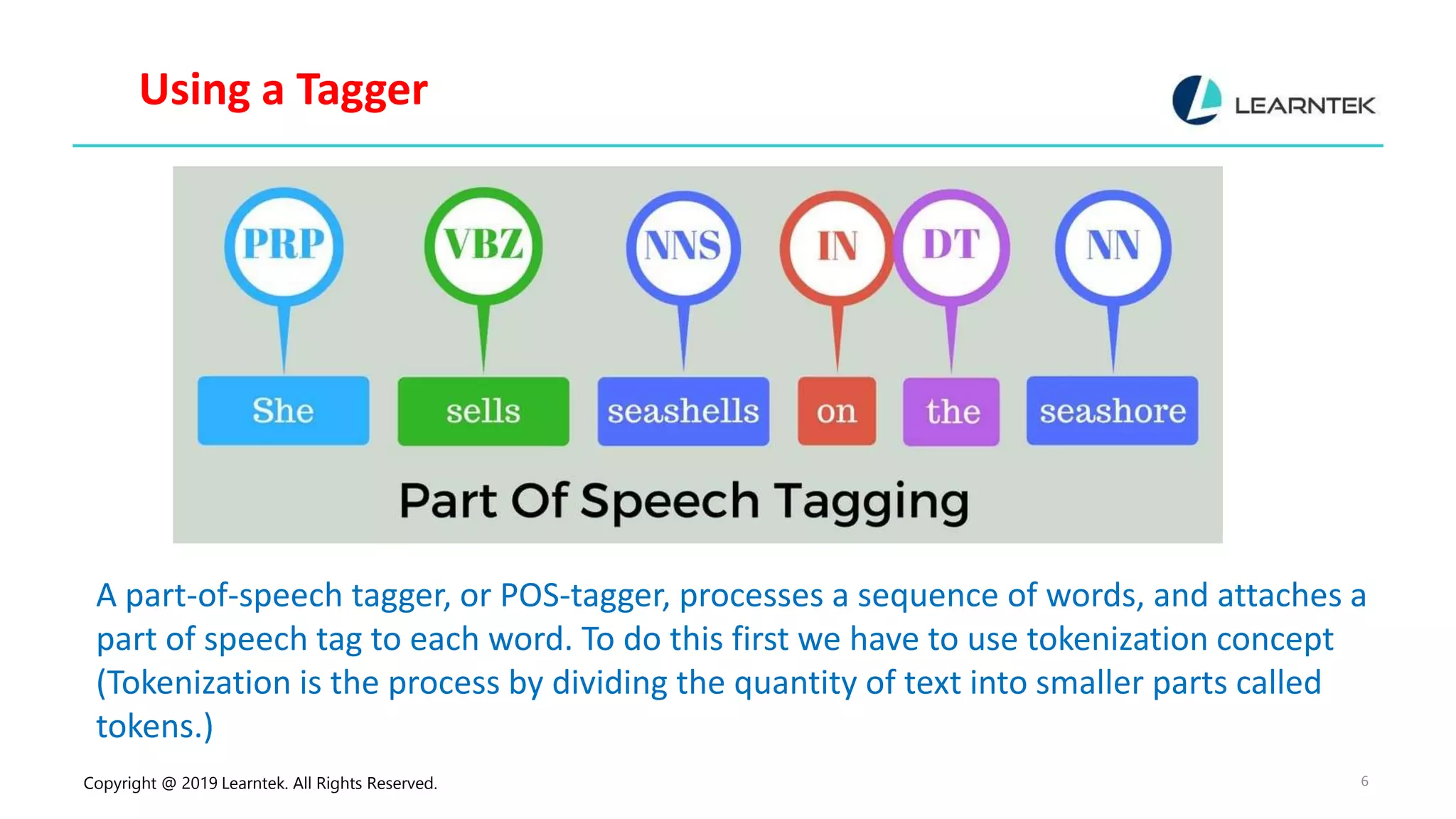 Using a Tagger

LEARNTEK

PRP VBZ NNS IN DT NN

She sells seashells on the seashore

Part Of Speech Tagging

A part-of-speech tagger, or POS-tagger, processes a sequence of words, and attaches a part of speech tag to each word. To do this first we have to use tokenization concept (Tokenization is the process by dividing the quantity of text into smaller parts called tokens.)

Copyright @ 2019 Learntek. All Rights Reserved.

6